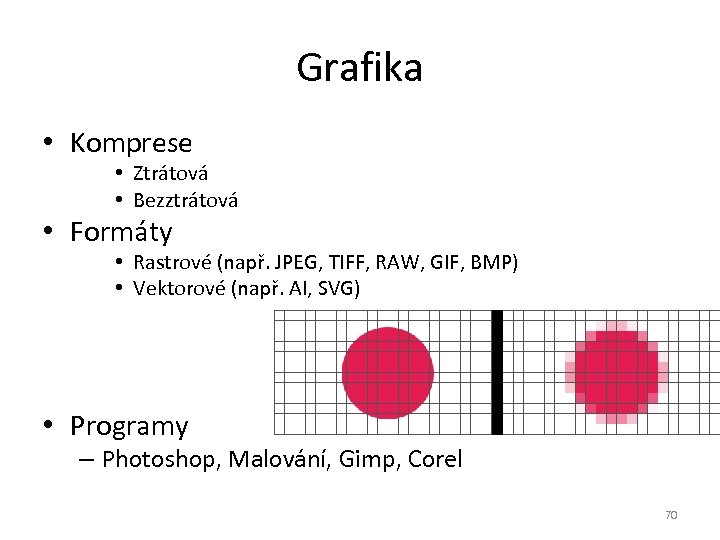 Grafika

• Komprese
  • Ztrátová
  • Bezztrátová
• Formáty
  • Rastrové (např. JPEG, TIFF, RAW, GIF, BMP)
  • Vektorové (např. AI, SVG)
• Programy
  – Photoshop, Malování, Gimp, Corel

70